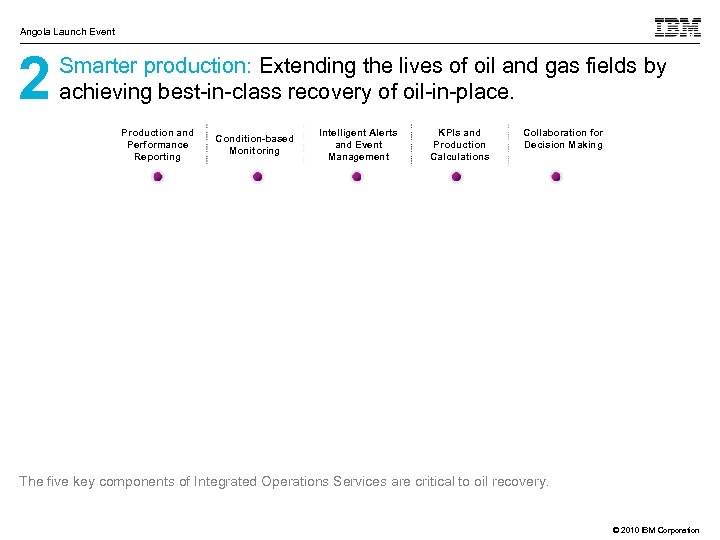 Angola Launch Event

IBM

2 Smarter production: Extending the lives of oil and gas fields by achieving best-in-class recovery of oil-in-place.

Production and Performance Reporting

Condition-based Monitoring

Intelligent Alerts and Event Management

KPIs and Production Calculations

Collaboration for Decision Making

The five key components of Integrated Operations Services are critical to oil recovery.

© 2010 IBM Corporation